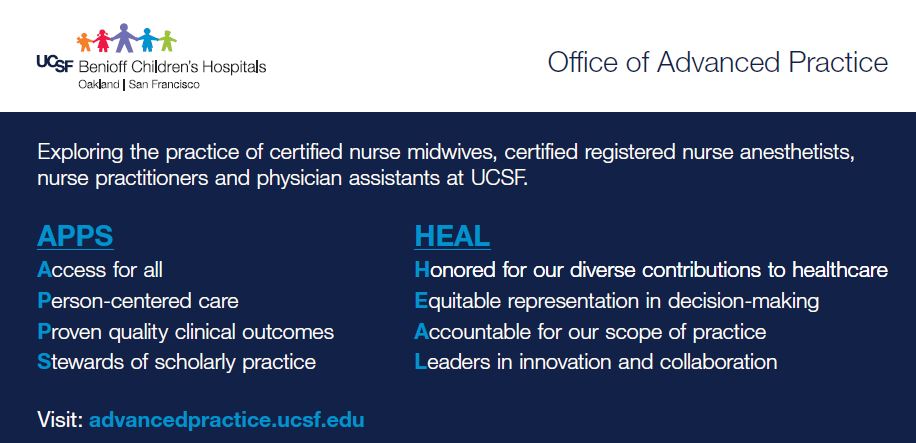 UCSF Benioff Children's Hospitals
Oakland | San Francisco

Office of Advanced Practice

Exploring the practice of certified nurse midwives, certified registered nurse anesthetists, nurse practitioners and physician assistants at UCSF.

APPS
Access for all
Person-centered care
Proven quality clinical outcomes
Stewards of scholarly practice

HEAL
Honored for our diverse contributions to healthcare
Equitable representation in decision-making
Accountable for our scope of practice
Leaders in innovation and collaboration

Visit: advancedpractice.ucsf.edu